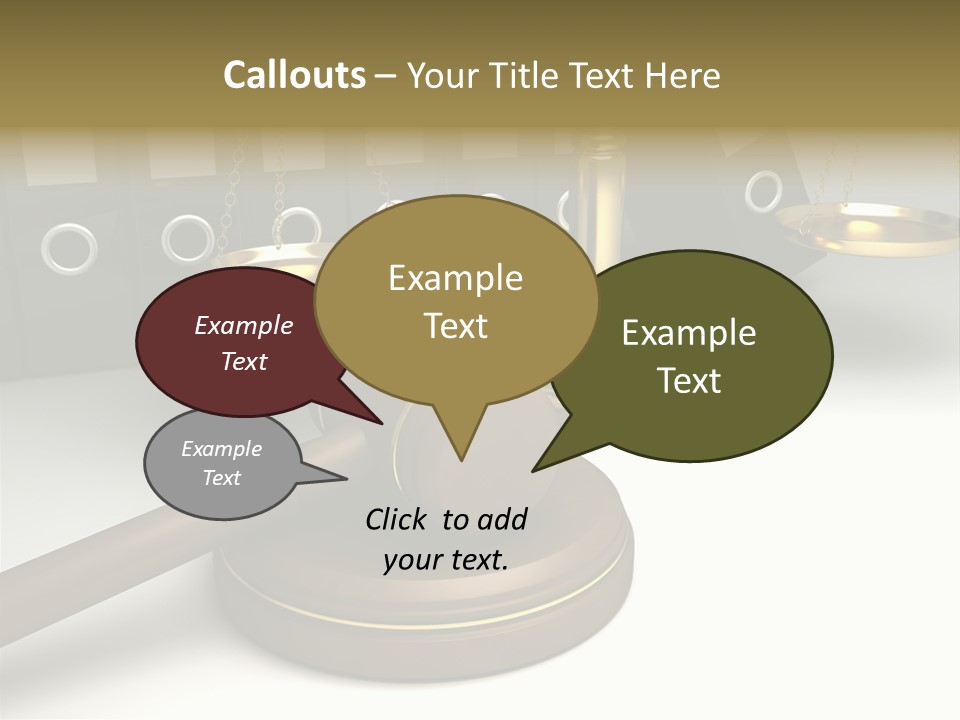 Callouts – Your Title Text Here

Example Text

Example Text

Example Text

Example Text

Click to add your text.